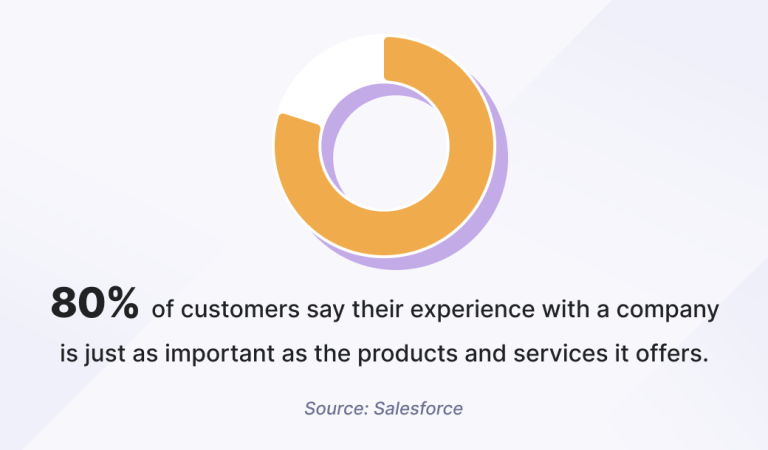 80% of customers say their experience with a company is just as important as the products and services it offers.

Source: Salesforce